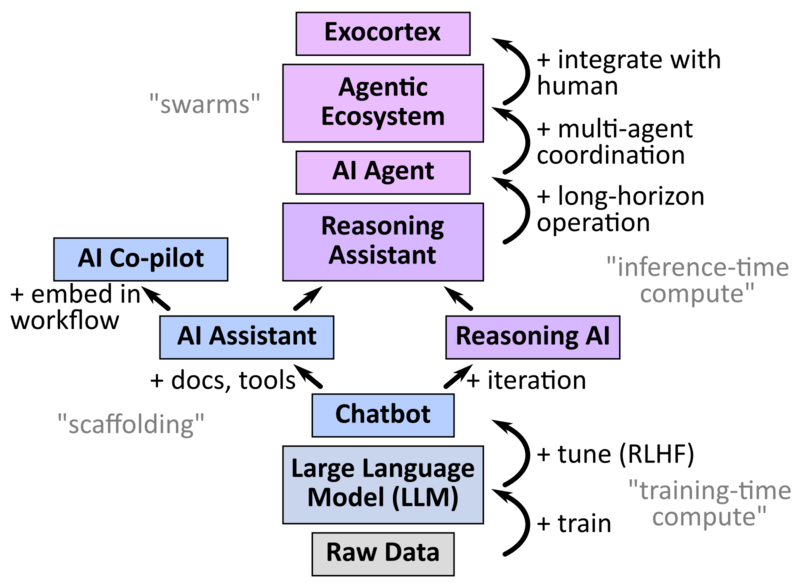 Exocortex

+ integrate with human

"swarms"

Agentic Ecosystem

+ multi-agent coordination

AI Agent

+ long-horizon operation

Reasoning Assistant

AI Co-pilot

"inference-time compute"

+ embed in workflow

AI Assistant

Reasoning AI

+ docs, tools

+ iteration

"scaffolding"

Chatbot

+ tune (RLHF)

Large Language Model (LLM)

"training-time compute"

+ train

Raw Data